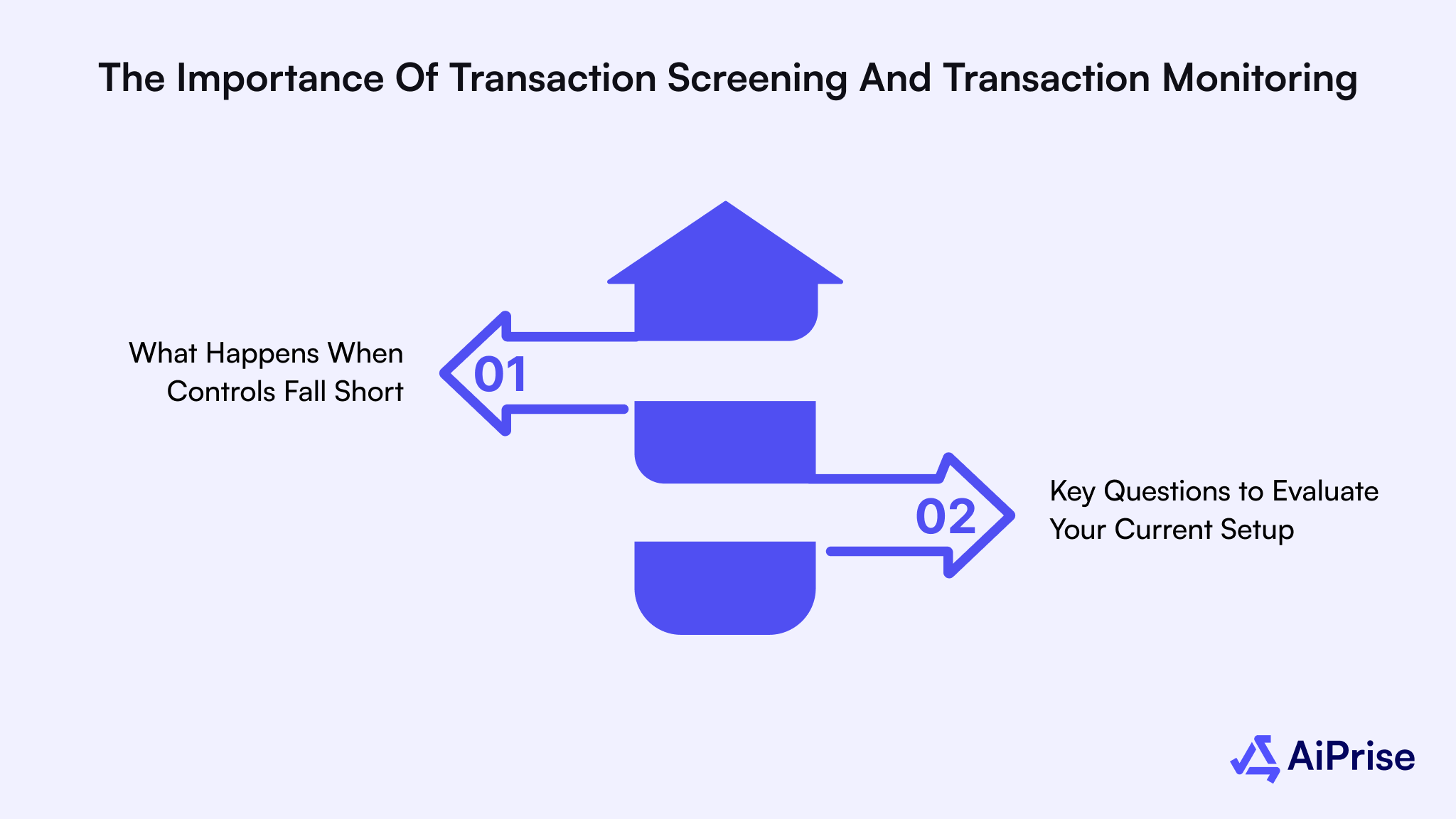 The Importance Of Transaction Screening And Transaction Monitoring

What Happens When Controls Fall Short

01

02

Key Questions to Evaluate Your Current Setup

AiPrise